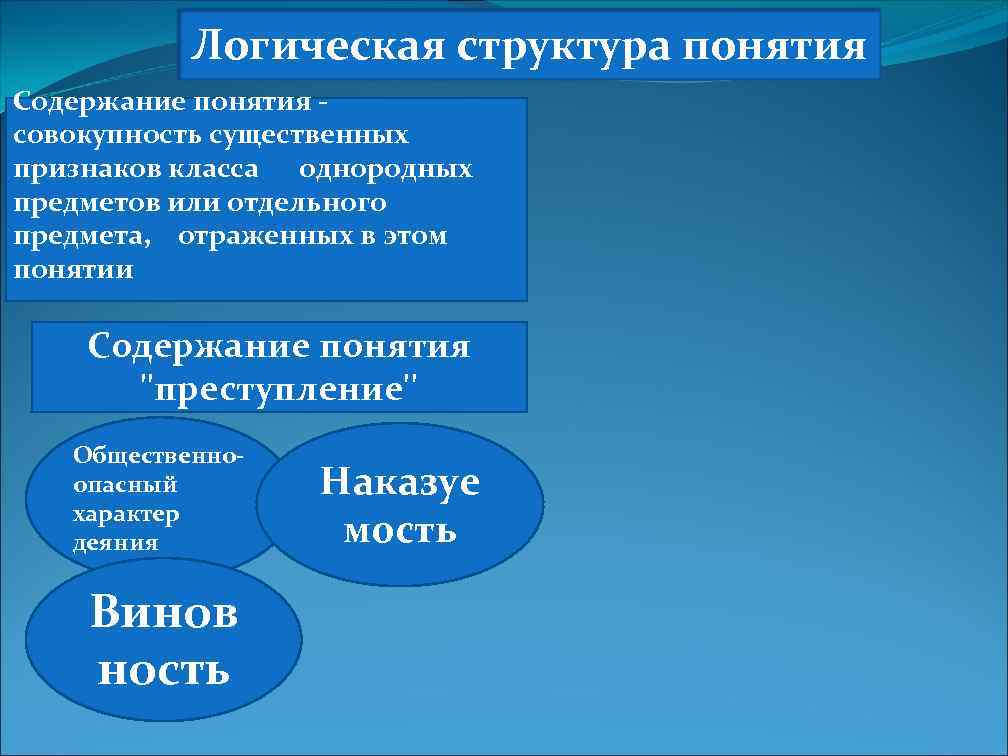 Логическая структура понятия

Содержание понятия - совокупность существенных признаков класса однородных предметов или отдельного предмета, отраженных в этом понятии

Содержание понятия "преступление"

Общественно-опасный характер деяния

Наказуе мость

Винов ность